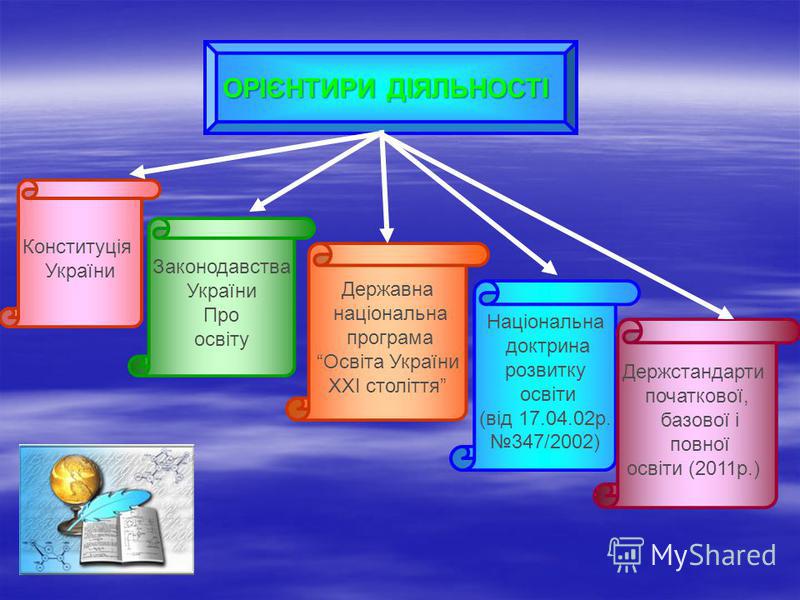 ОРІЄНТИРИ ДІЯЛЬНОСТІ

Конституція України

Законодавства України Про освіту

Державна національна програма “Освіта України XXI століття”

Національна доктрина розвитку освіти (від 17.04.02р. №347/2002)

Держстандарти початкової, базової і повної освіти (2011р.)

MyShared